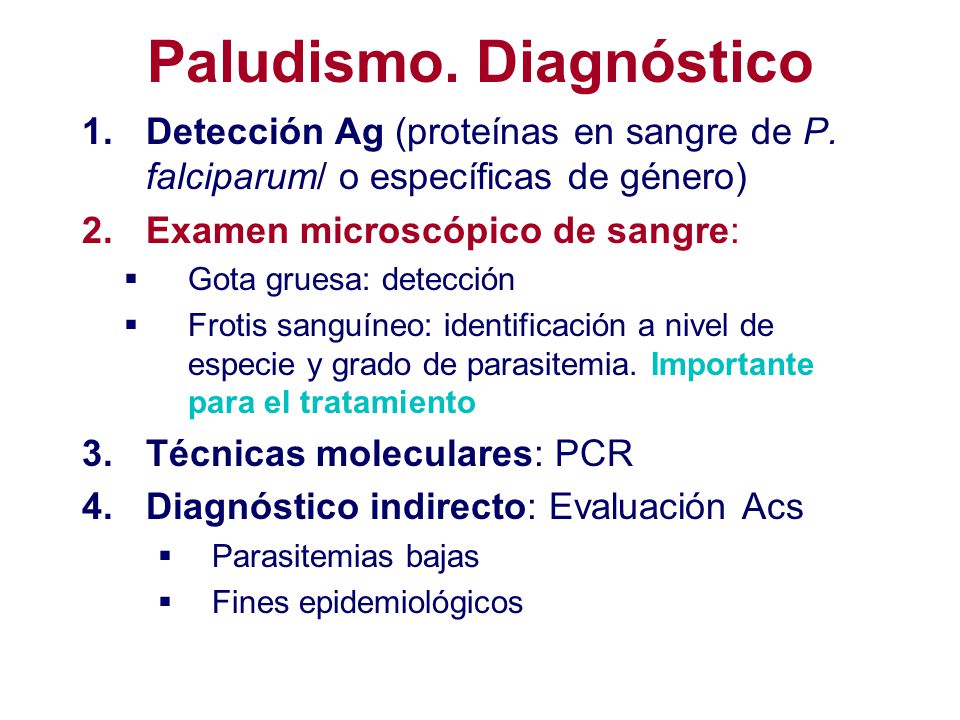 Paludismo. Diagnóstico

1. Detección Ag (proteínas en sangre de P. falciparum/ o específicas de género)
2. Examen microscópico de sangre:
▪ Gota gruesa: detección
▪ Frotis sanguíneo: identificación a nivel de especie y grado de parasitemia. Importante para el tratamiento
3. Técnicas moleculares: PCR
4. Diagnóstico indirecto: Evaluación Acs
▪ Parasitemias bajas
▪ Fines epidemiológicos